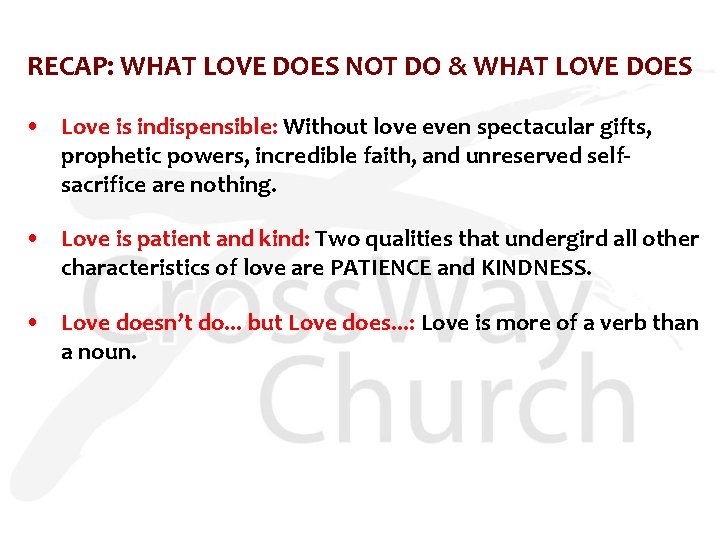 RECAP: WHAT LOVE DOES NOT DO & WHAT LOVE DOES

• Love is indispensible: Without love even spectacular gifts, prophetic powers, incredible faith, and unreserved self-sacrifice are nothing.

• Love is patient and kind: Two qualities that undergird all other characteristics of love are PATIENCE and KINDNESS.

• Love doesn't do… but Love does…: Love is more of a verb than a noun.

CrossWay Church